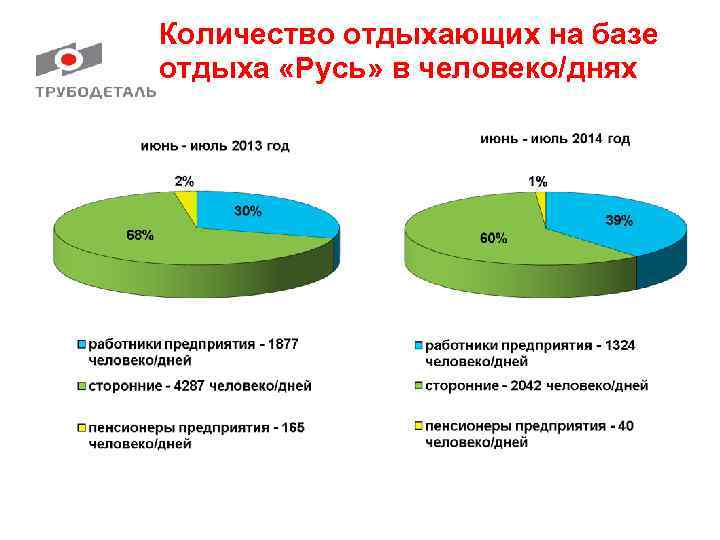 ТРУБОДЕТАЛЬ

Количество отдыхающих на базе отдыха «Русь» в человеко/днях

июнь - июль 2013 год

2%
30%
68%

работники предприятия - 1877 человеко/дней
сторонние - 4287 человеко/дней
пенсионеры предприятия - 165 человеко/дней

июнь - июль 2014 год

1%
39%
60%

работники предприятия - 1324 человеко/дней
сторонние - 2042 человеко/дней
пенсионеры предприятия - 40 человеко/дней